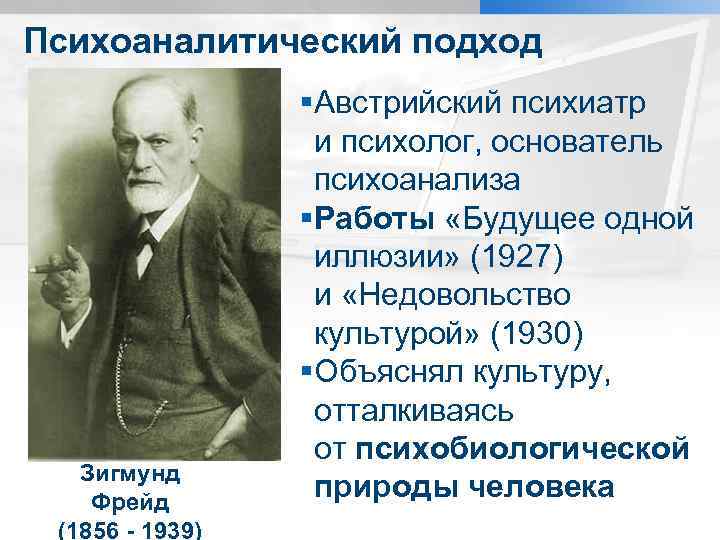 Психоаналитический подход

Зигмунд Фрейд (1856 - 1939)

▪Австрийский психиатр и психолог, основатель психоанализа
▪Работы «Будущее одной иллюзии» (1927) и «Недовольство культурой» (1930)
▪Объяснял культуру, отталкиваясь от психобиологической природы человека